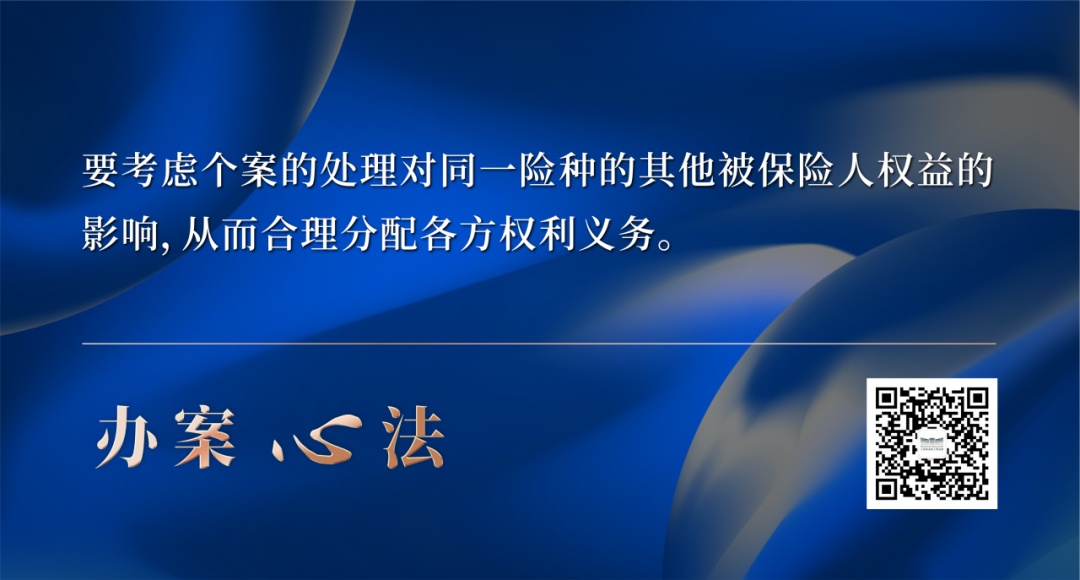 要考虑个案的处理对同一险种的其他被保险人权益的影响, 从而合理分配各方权利义务。

办案心法